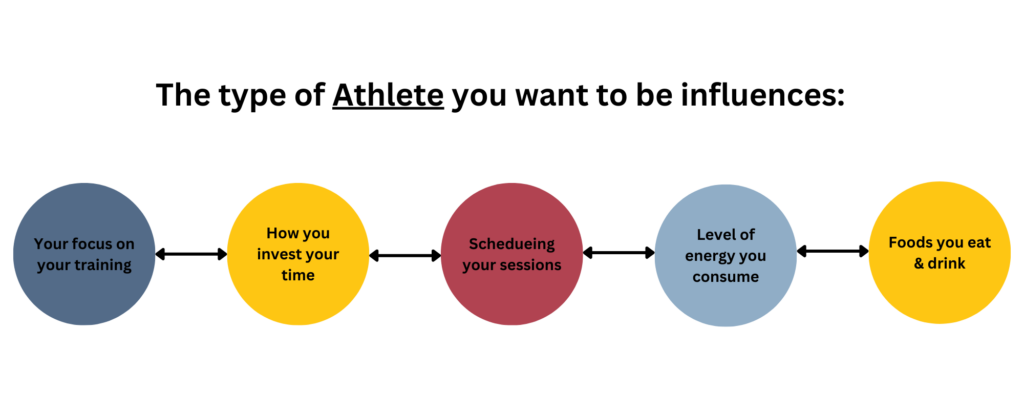 The type of Athlete you want to be influences:

Your focus on your training

How you invest your time

Schedueing your sessions

Level of energy you consume

Foods you eat & drink